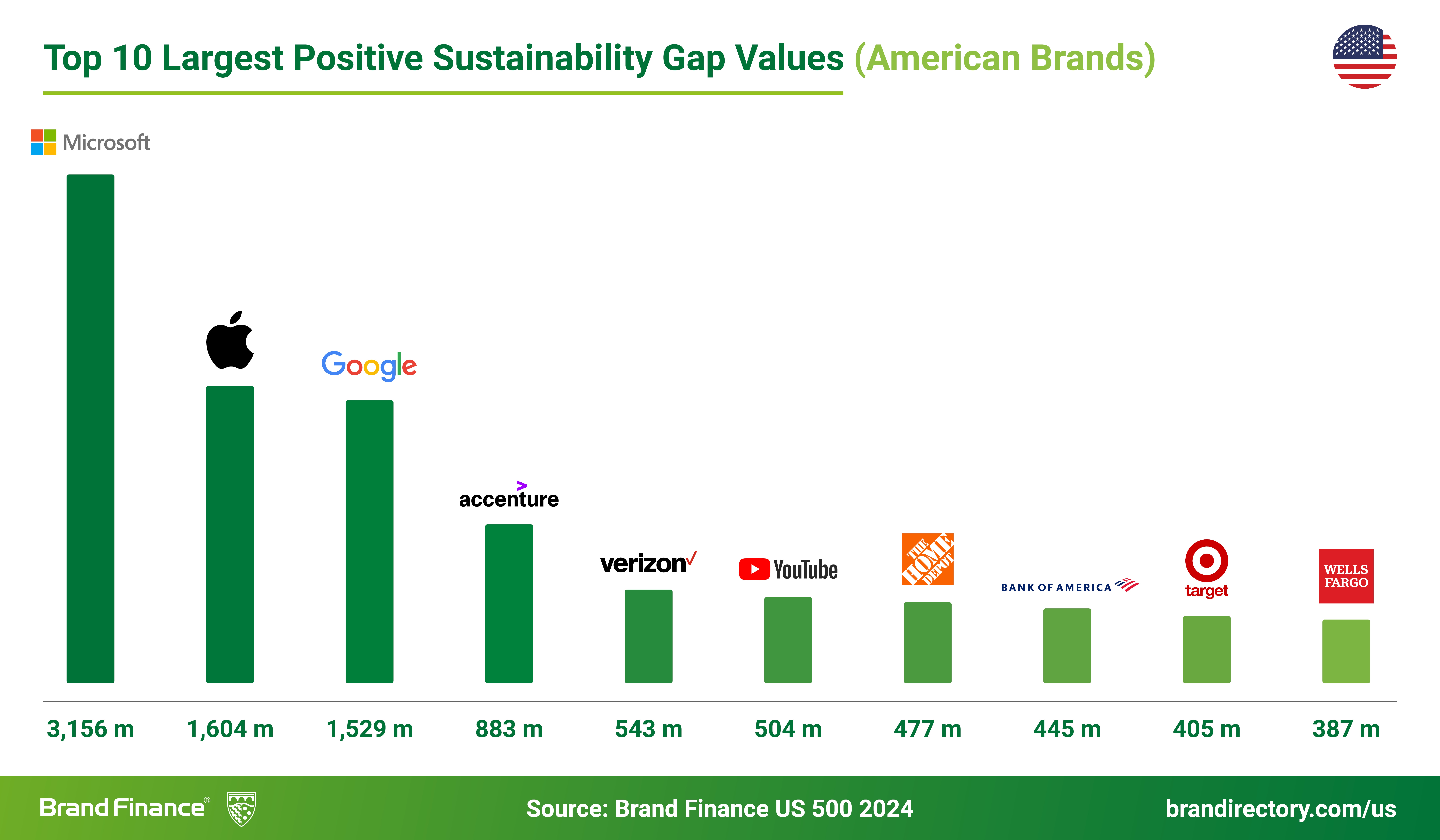 Top 10 Largest Positive Sustainability Gap Values (American Brands)

Microsoft

Google

accenture

verizon

YouTube

THE HOME DEPOT

BANK OF AMERICA

target

WELLS FARGO

3,156 m 1,604 m 1,529 m 883 m 543 m 504 m 477 m 445 m 405 m 387 m

Brand Finance®

Source: Brand Finance US 500 2024

brandirectory.com/us